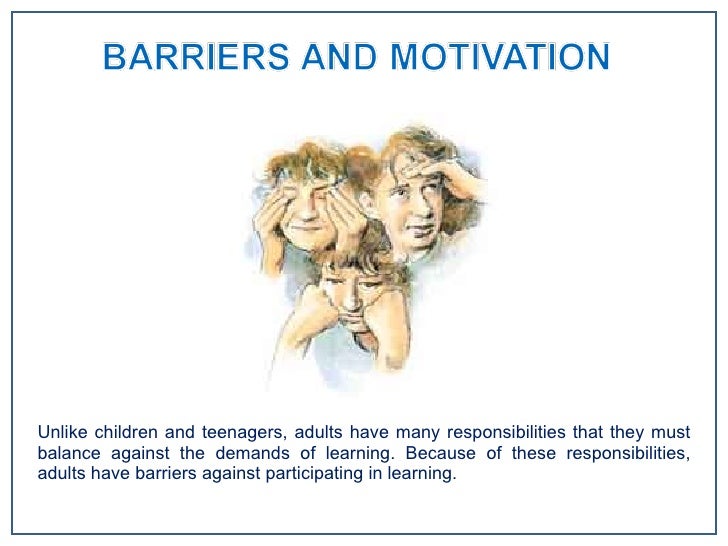 BARRIERS AND MOTIVATION

Unlike children and teenagers, adults have many responsibilities that they must balance against the demands of learning. Because of these responsibilities, adults have barriers against participating in learning.